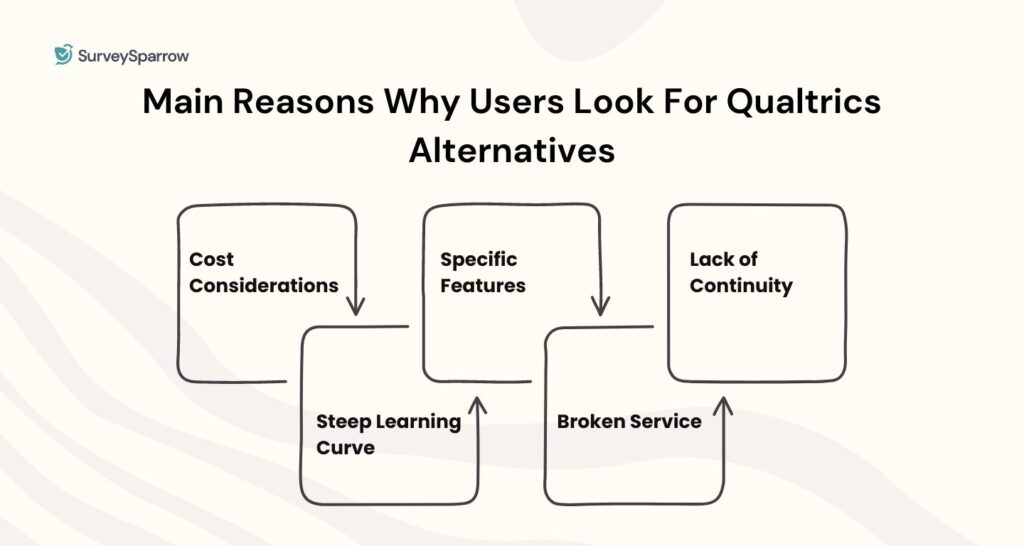 SurveySparrow

Main Reasons Why Users Look For Qualtrics Alternatives

Cost Considerations

Steep Learning Curve

Specific Features

Broken Service

Lack of Continuity